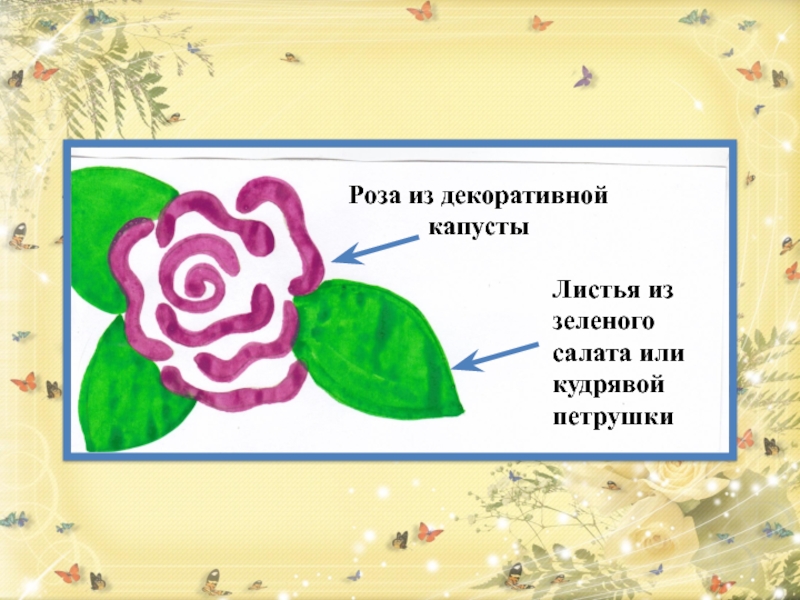 Роза из декоративной капусты

Листья из зеленого салата или кудрявой петрушки